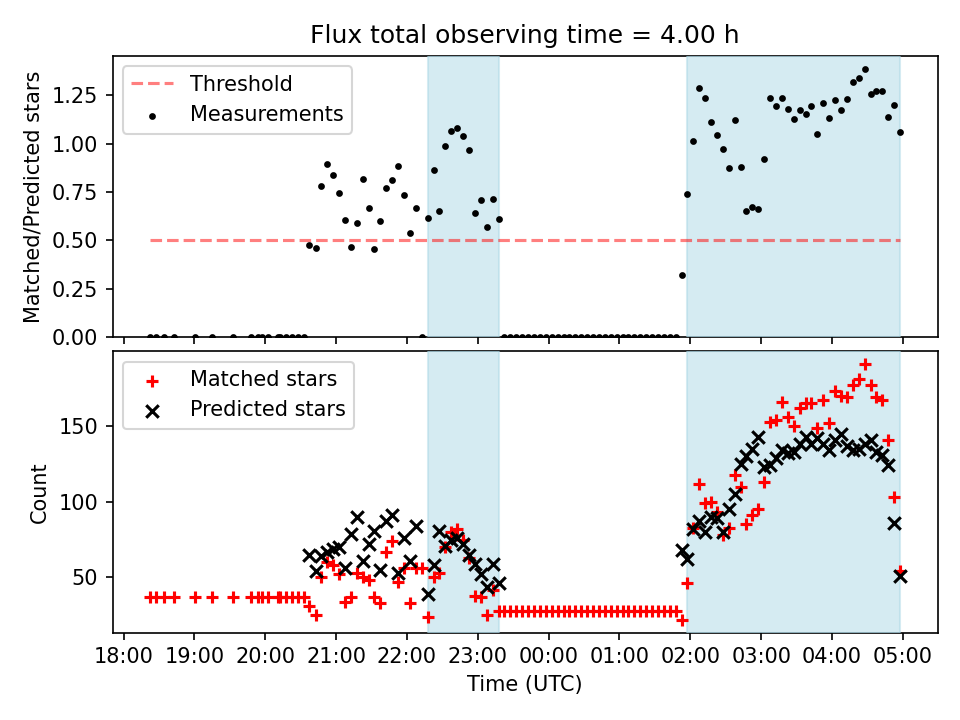 Flux total observing time = 4.00 h

Threshold
Measurements

Matched/Predicted stars

1.25
1.00
0.75
0.50
0.25
0.00

Matched stars
Predicted stars

Count

150
100
50

18:00 19:00 20:00 21:00 22:00 23:00 00:00 01:00 02:00 03:00 04:00 05:00

Time (UTC)